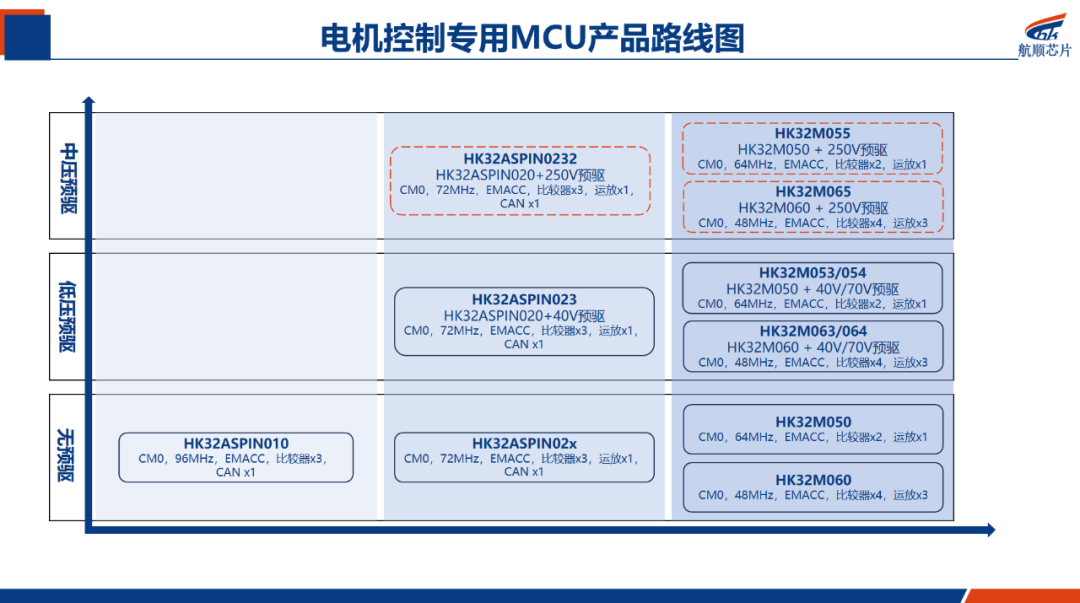 电机控制专用MCU产品路线图

航顺芯片

中压预驱

HK32ASPIN0232
HK32ASPIN020+250V预驱
CM0，72MHz，EMACC，比较器x3，运放x1，CAN x1

HK32M055
HK32M050 + 250V预驱
CM0，64MHz，EMACC，比较器x2，运放x1

HK32M065
HK32M060 + 250V预驱
CM0，48MHz，EMACC，比较器x4，运放x3

低压预驱

HK32ASPIN023
HK32ASPIN020+40V预驱
CM0，72MHz，EMACC，比较器x3，运放x1，CAN x1

HK32M053/054
HK32M050 + 40V/70V预驱
CM0，64MHz，EMACC，比较器x2，运放x1

HK32M063/064
HK32M060 + 40V/70V预驱
CM0，48MHz，EMACC，比较器x4，运放x3

无预驱

HK32ASPIN010
CM0，96MHz，EMACC，比较器x3，CAN x1

HK32ASPIN02x
CM0，72MHz，EMACC，比较器x3，运放x1，CAN x1

HK32M050
CM0，64MHz，EMACC，比较器x2，运放x1

HK32M060
CM0，48MHz，EMACC，比较器x4，运放x3